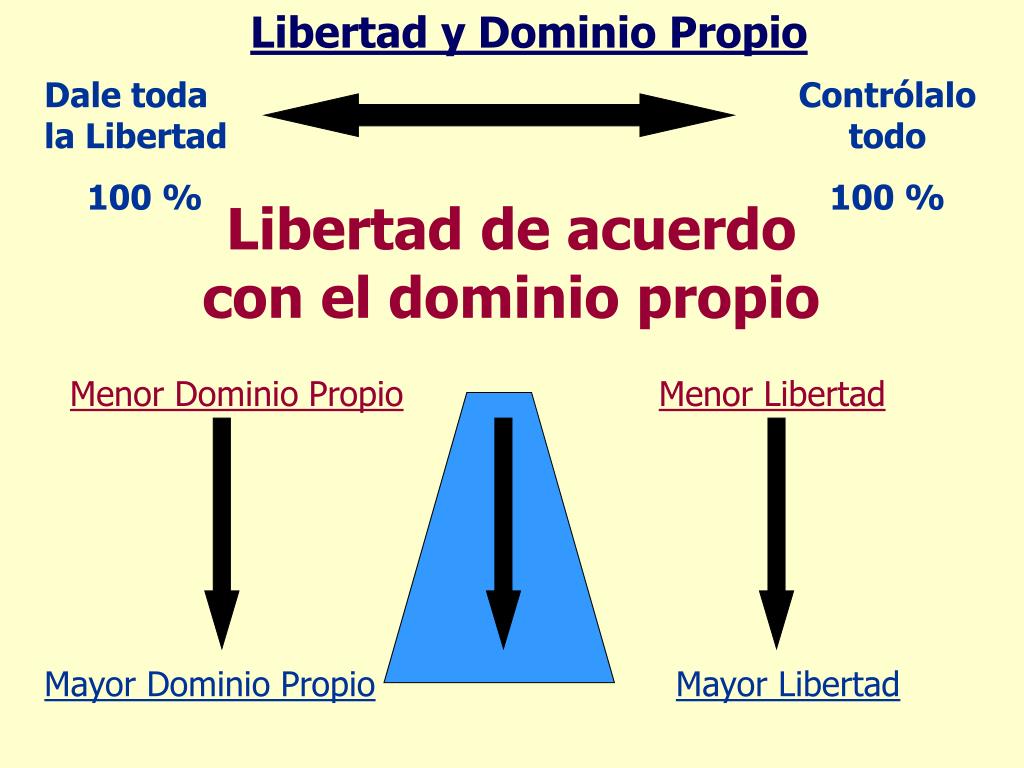 Libertad y Dominio Propio

Dale toda la Libertad

100 %

Contrólalo todo

100 %

Libertad de acuerdo con el dominio propio

Menor Dominio Propio

Menor Libertad

Mayor Dominio Propio

Mayor Libertad